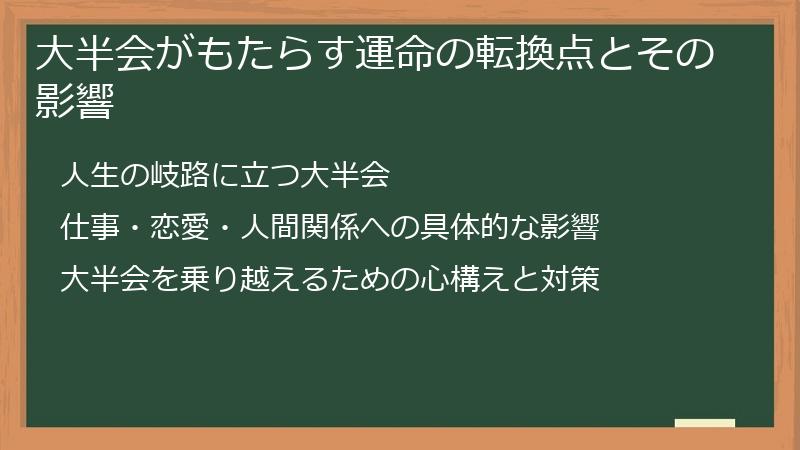 大半会がもたらす運命の転換点とその影響

人生の岐路に立つ大半会

仕事・恋愛・人間関係への具体的な影響

大半会を乗り越えるための心構えと対策